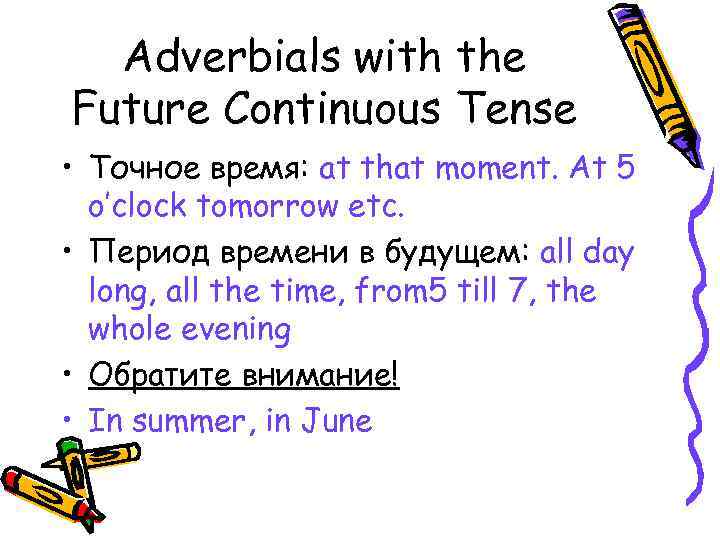 Adverbials with the Future Continuous Tense

• Точное время: at that moment. At 5 o'clock tomorrow etc.

• Период времени в будущем: all day long, all the time, from5 till 7, the whole evening

• Обратите внимание!

• In summer, in June